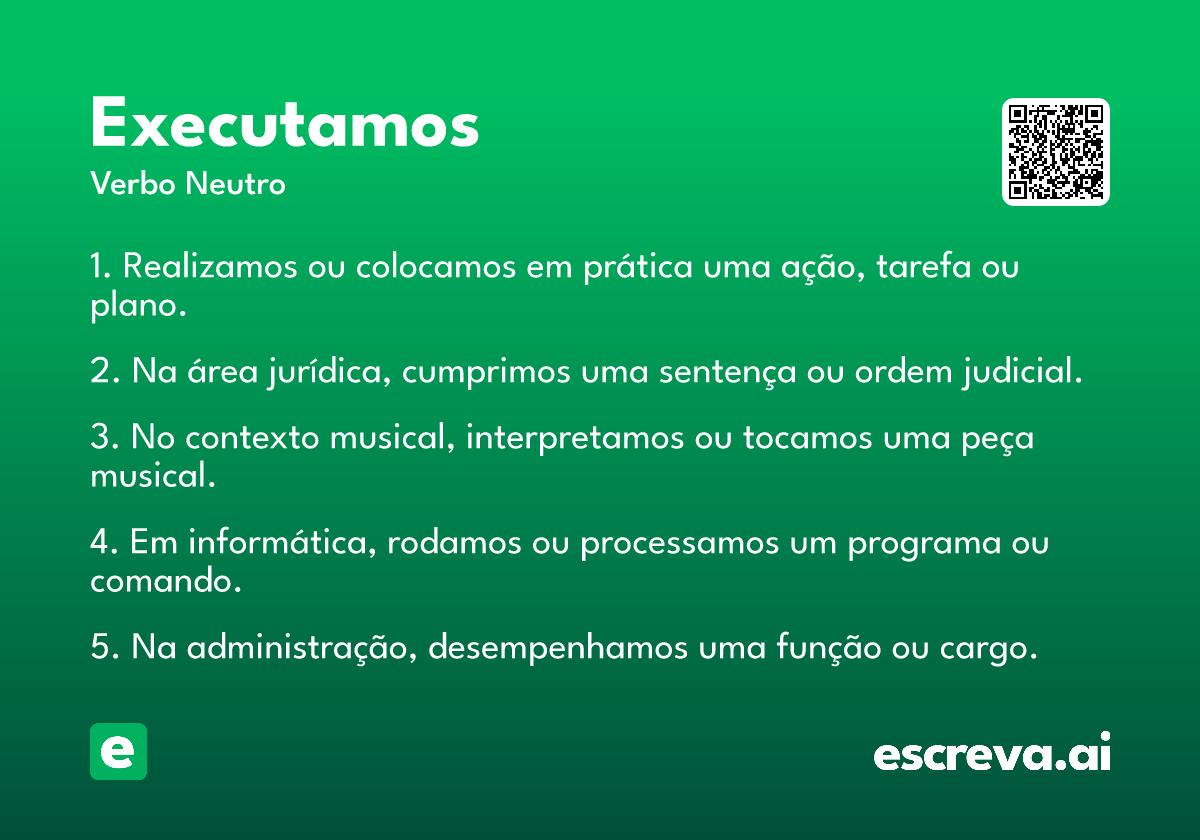 Executamos
Verbo Neutro

1. Realizamos ou colocamos em prática uma ação, tarefa ou plano.

2. Na área jurídica, cumprimos uma sentença ou ordem judicial.

3. No contexto musical, interpretamos ou tocamos uma peça musical.

4. Em informática, rodamos ou processamos um programa ou comando.

5. Na administração, desempenhamos uma função ou cargo.

e

escreva.ai